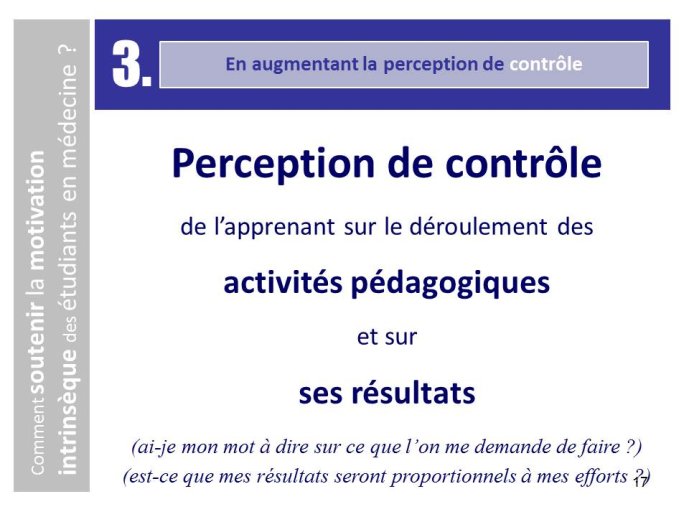 Comment soutenir la motivation intrinsèque des étudiants en médecine ?

3.

En augmentant la perception de contrôle

Perception de contrôle

de l'apprenant sur le déroulement des

activités pédagogiques

et sur

ses résultats

(ai-je mon mot à dire sur ce que l'on me demande de faire ?)
(est-ce que mes résultats seront proportionnels à mes efforts ?)

17